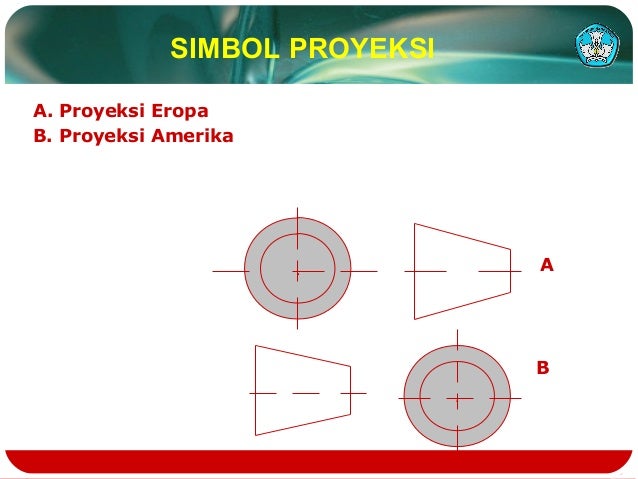 SIMBOL PROYEKSI

A. Proyeksi Eropa
B. Proyeksi Amerika

A

B